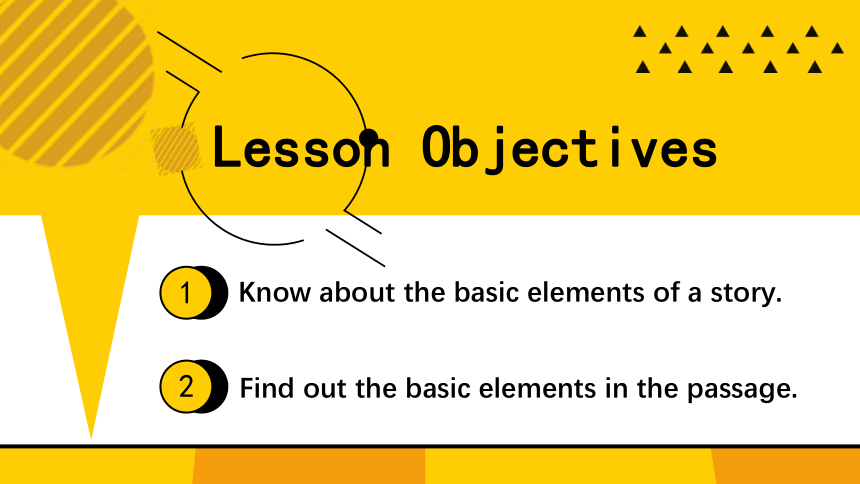 Lesson Objectives

1 Know about the basic elements of a story.

2 Find out the basic elements in the passage.